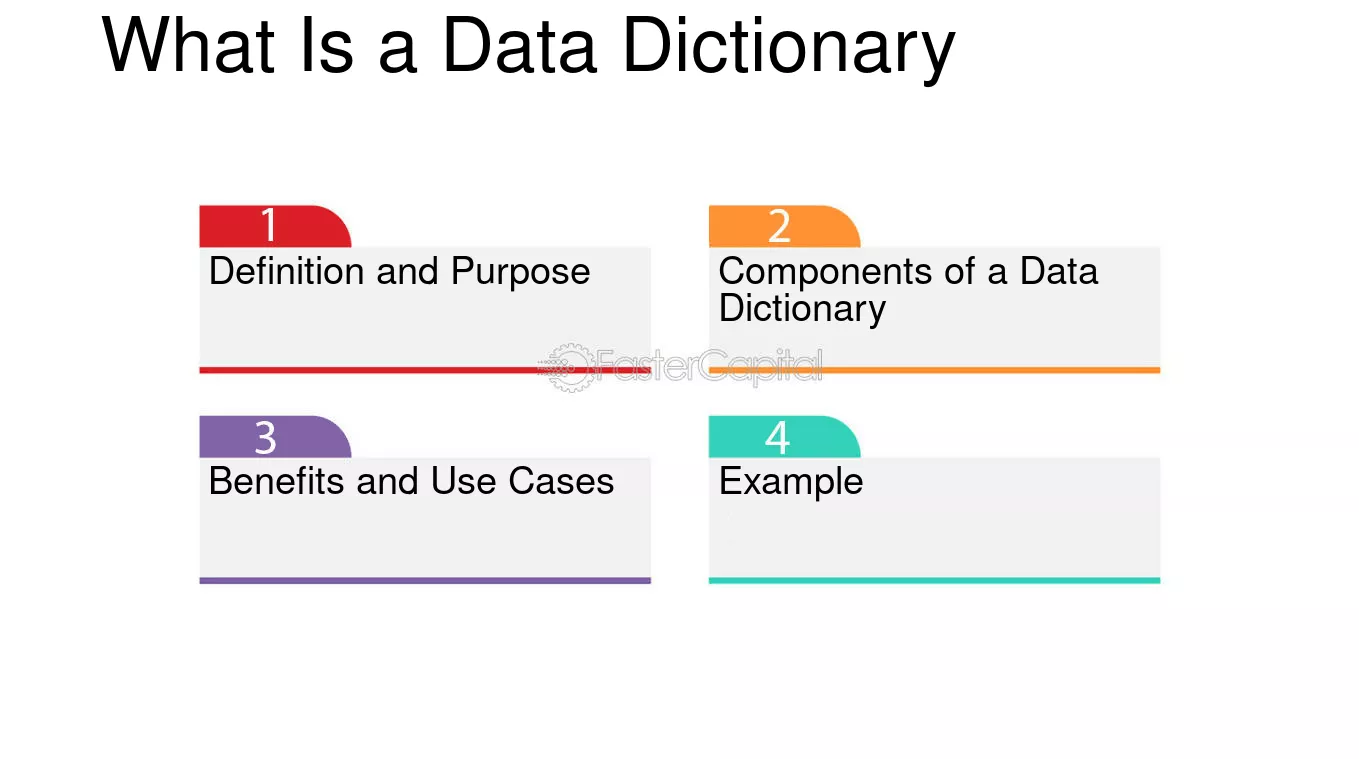 What Is a Data Dictionary

1
Definition and Purpose

2
Components of a Data Dictionary

FasterCapital

3
Benefits and Use Cases

4
Example